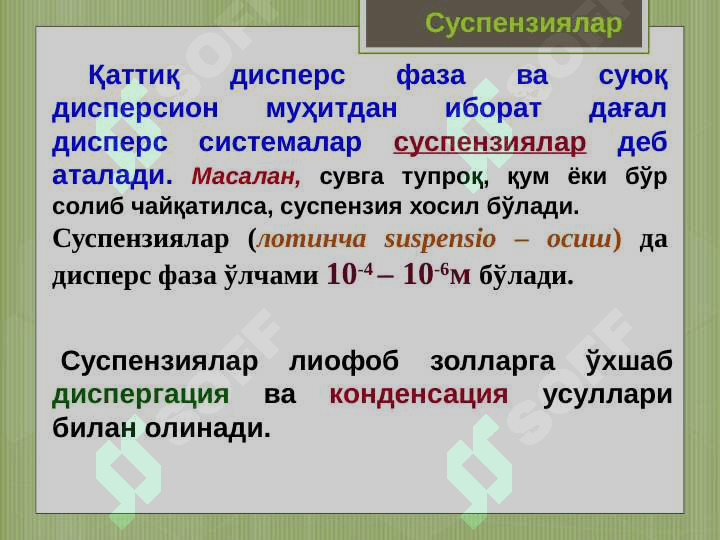 Суспензиялар

Қаттиқ дисперс фаза ва суюқ дисперсион муҳитдан иборат дағал дисперс системалар суспензиялар деб аталади. Масалан, сувга тупроқ, қум ёки бўр солиб чайқатилса, суспензия хосил бўлади.

Суспензиялар (лотинча suspensio – осиш) да дисперс фаза ўлчами $10^{-4} – 10^{-6}$м бўлади.

Суспензиялар лиофоб золларга ўхшаб диспергация ва конденсация усуллари билан олинади.

SOFF SOFF SOFF SOFF